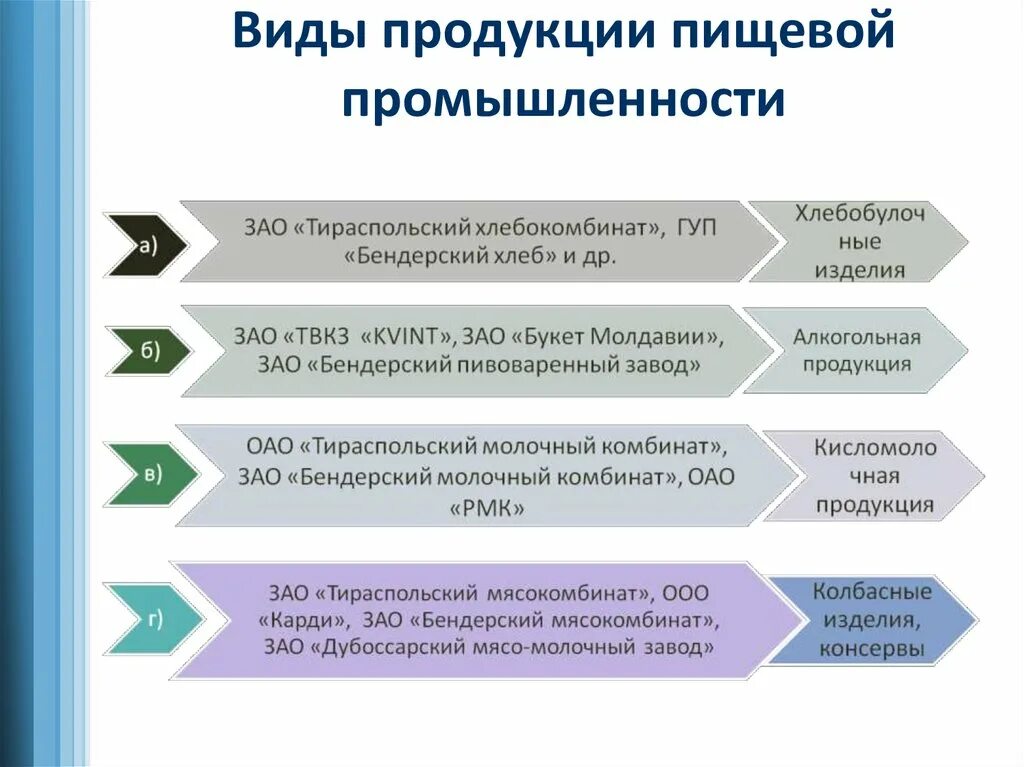 Виды продукции пищевой промышленности

а)

ЗАО «Тираспольский хлебокомбинат», ГУП «Бендерский хлеб» и др.

Хлебобулочные изделия

б)

ЗАО «ТВКЗ «KVINT», ЗАО «Букет Молдавии», ЗАО «Бендерский пивоваренный завод»

Алкогольная продукция

в)

ОАО «Тираспольский молочный комбинат», ЗАО «Бендерский молочный комбинат», ОАО «РМК»

Кисломолочная продукция

г)

ЗАО «Тираспольский мясокомбинат», ООО «Карди», ЗАО «Бендерский мясокомбинат», ЗАО «Дубоссарский мясо-молочный завод»

Колбасные изделия, консервы